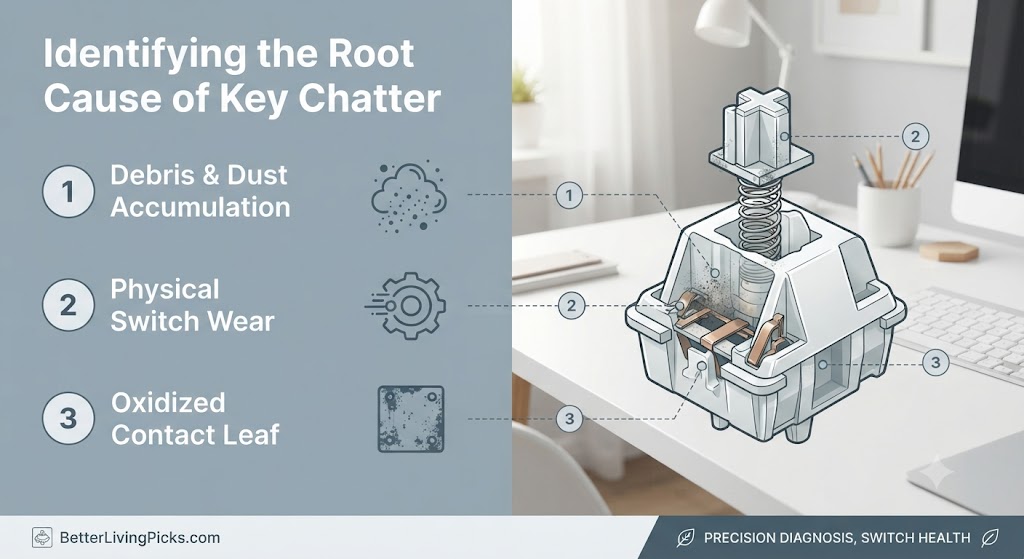 Identifying the Root Cause of Key Chatter

1 Debris & Dust Accumulation

2 Physical Switch Wear

3 Oxidized Contact Leaf

1

2

3

2

3

BetterLivingPicks.com

PRECISION DIAGNOSIS, SWITCH HEALTH